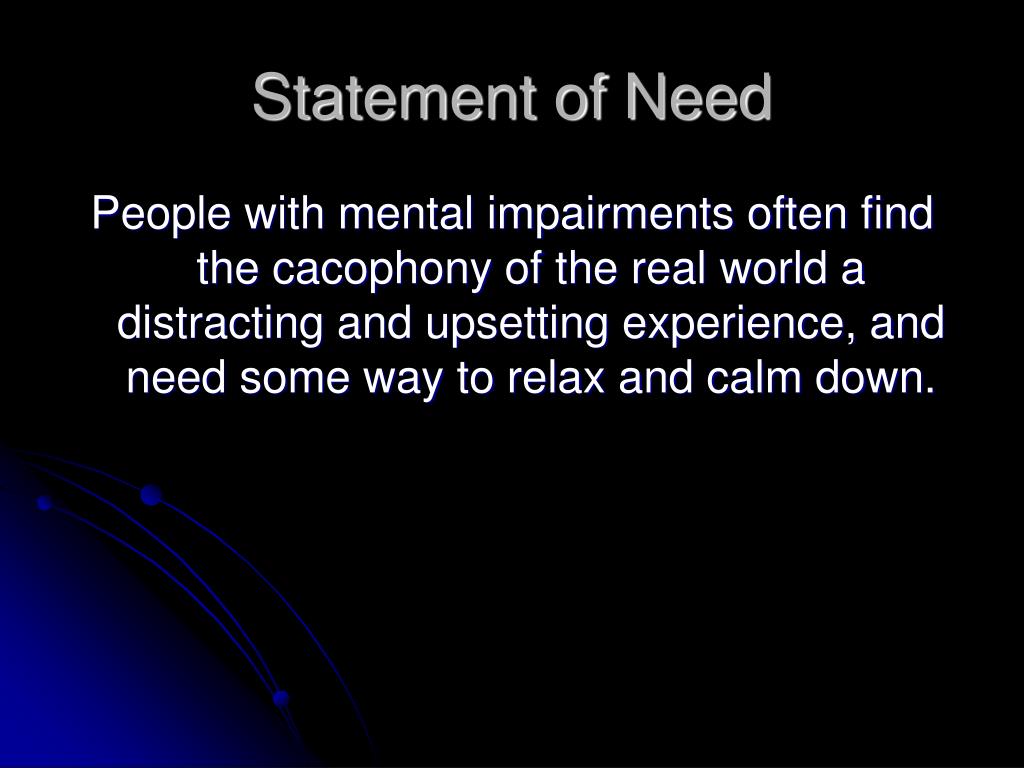 Statement of Need

People with mental impairments often find the cacophony of the real world a distracting and upsetting experience, and need some way to relax and calm down.